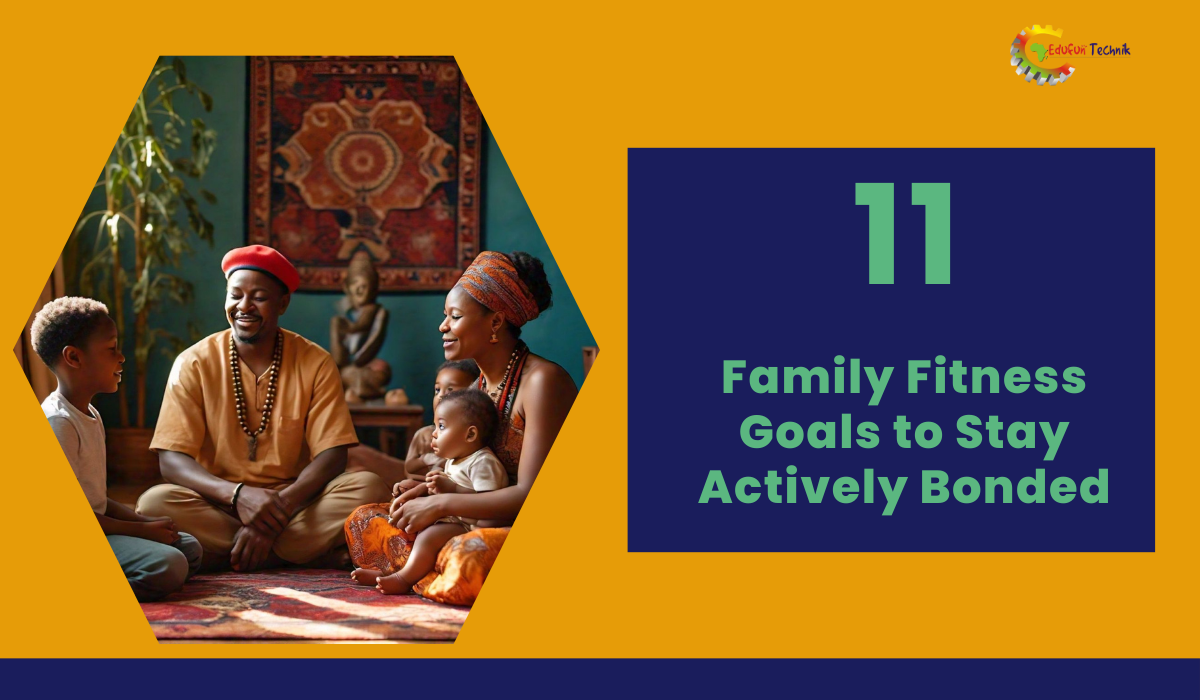 Edufun Technik

11

Family Fitness Goals to Stay Actively Bonded